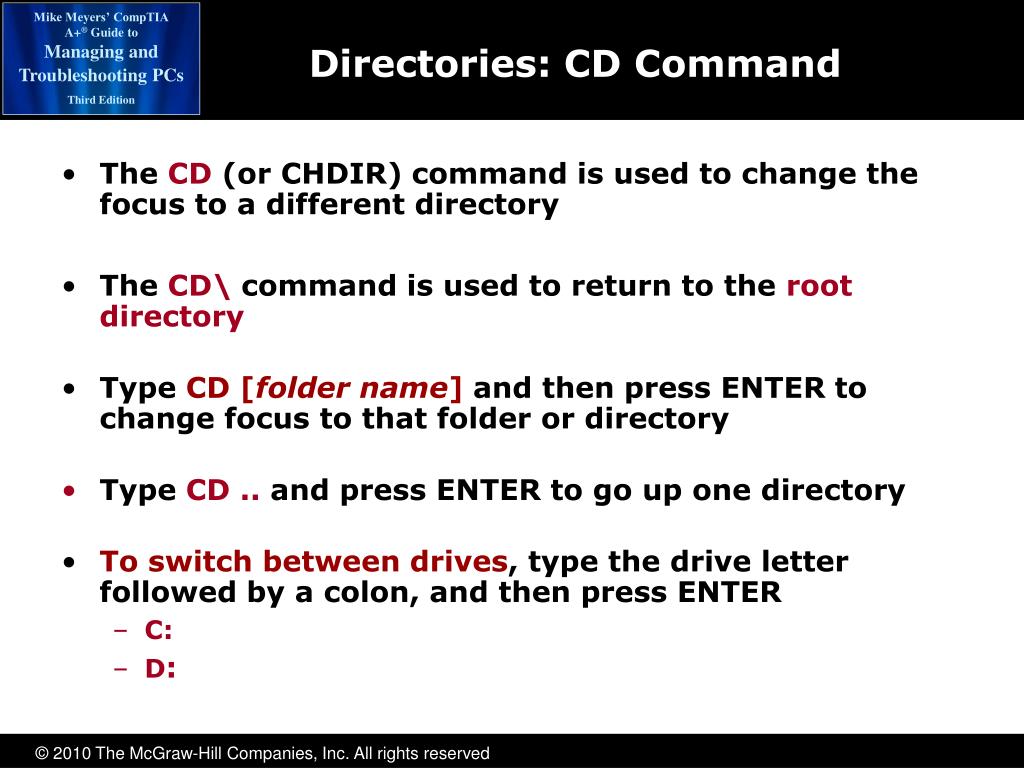 Mike Meyers' CompTIA A+® Guide to Managing and Troubleshooting PCs
Third Edition

Directories: CD Command

• The CD (or CHDIR) command is used to change the focus to a different directory

• The CD\ command is used to return to the root directory

• Type CD [folder name] and then press ENTER to change focus to that folder or directory

• Type CD .. and press ENTER to go up one directory

• To switch between drives, type the drive letter followed by a colon, and then press ENTER
– C:
– D:

© 2010 The McGraw-Hill Companies, Inc. All rights reserved